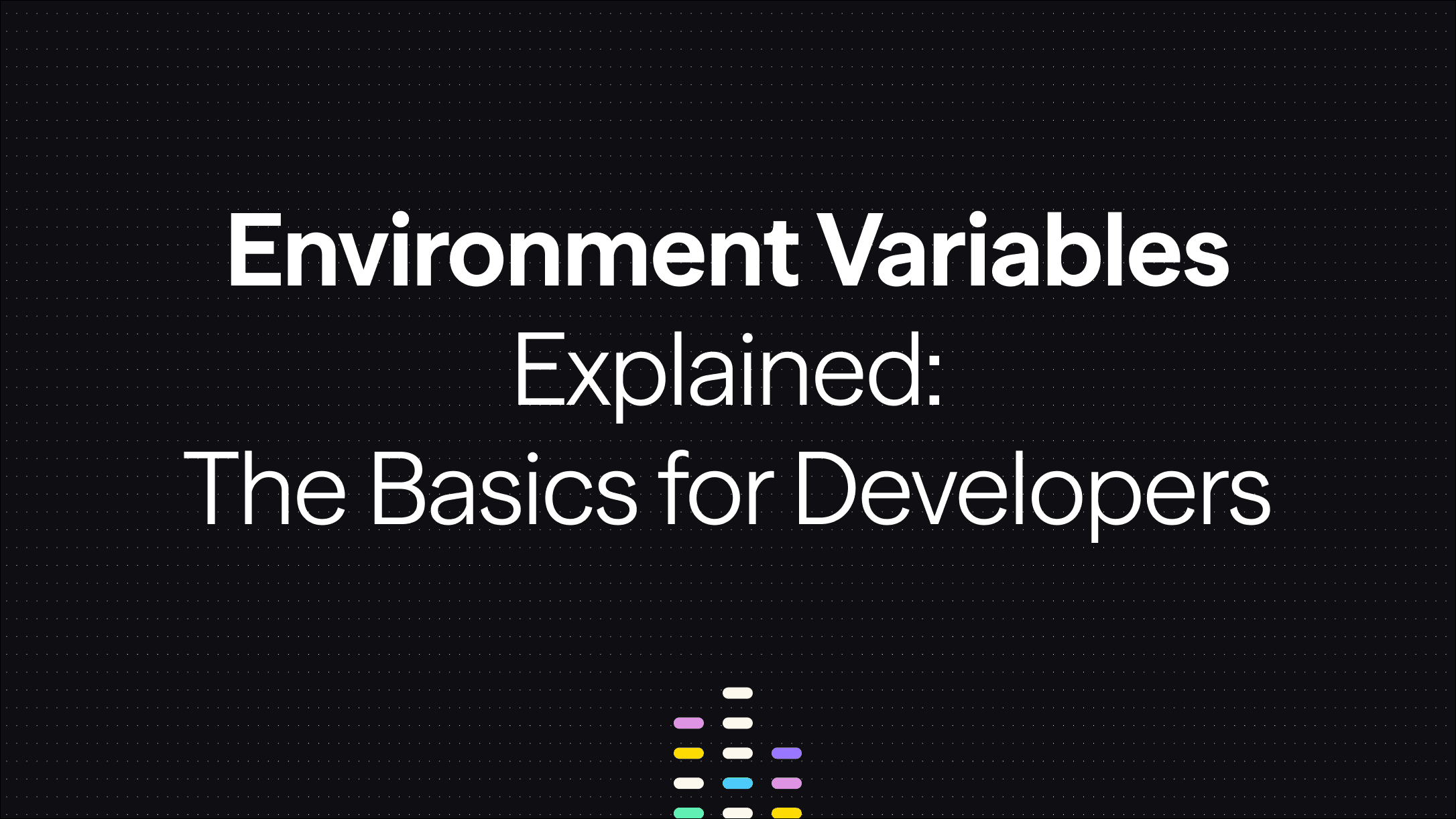 Environment Variables
Explained:
The Basics for Developers